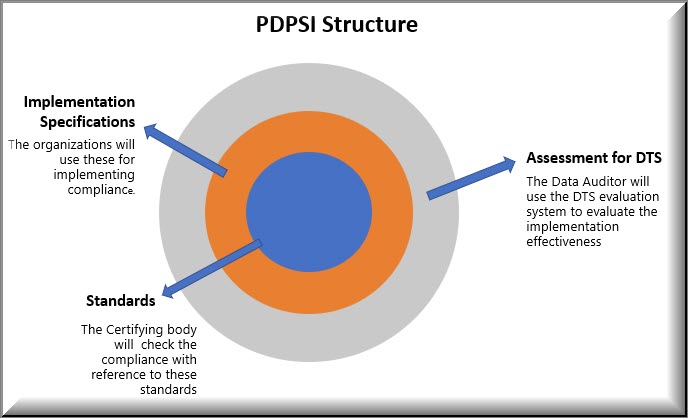 PDPSI Structure

Implementation Specifications

The organizations will use these for implementing compliance.

Assessment for DTS

The Data Auditor will use the DTS evaluation system to evaluate the implementation effectiveness

Standards

The Certifying body will check the compliance with reference to these standards